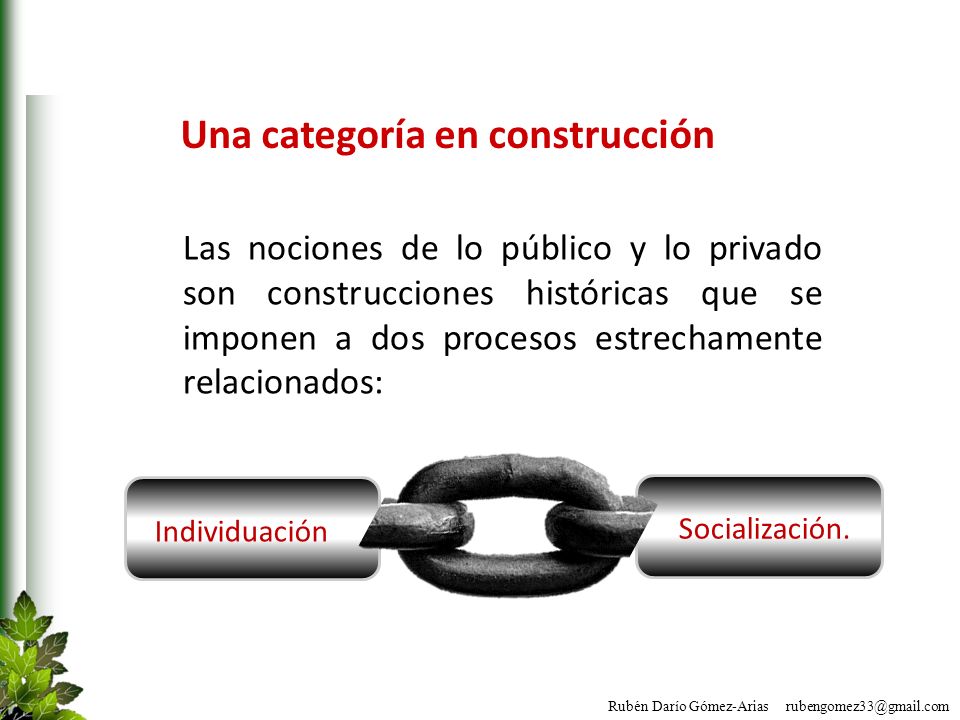 Una categoría en construcción

Las nociones de lo público y lo privado son construcciones históricas que se imponen a dos procesos estrechamente relacionados:

Individuación

Socialización.

Rubén Darío Gómez-Arias rubengomez33@gmail.com